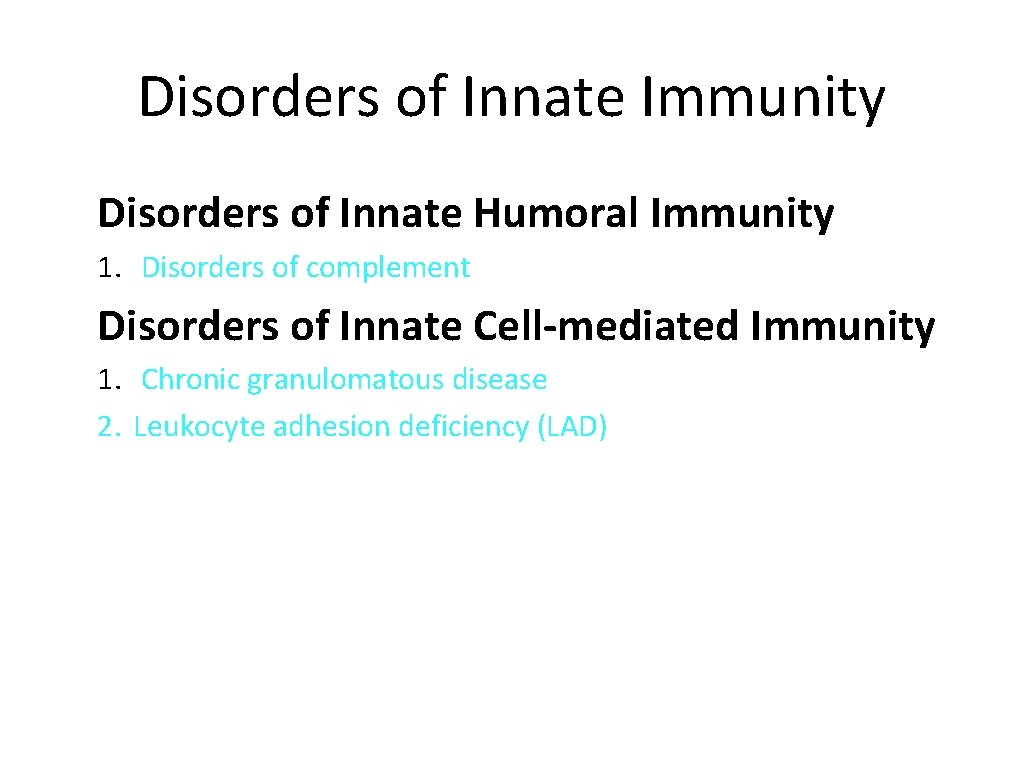 Disorders of Innate Immunity

Disorders of Innate Humoral Immunity

1. Disorders of complement

Disorders of Innate Cell-mediated Immunity

1. Chronic granulomatous disease
2. Leukocyte adhesion deficiency (LAD)